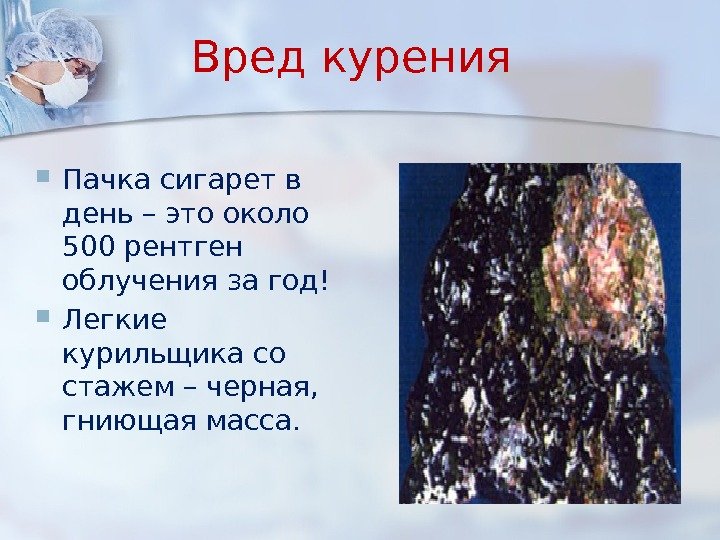 Вред курения

Пачка сигарет в день – это около 500 рентген облучения за год!

Легкие курильщика со стажем – черная, гниющая масса.